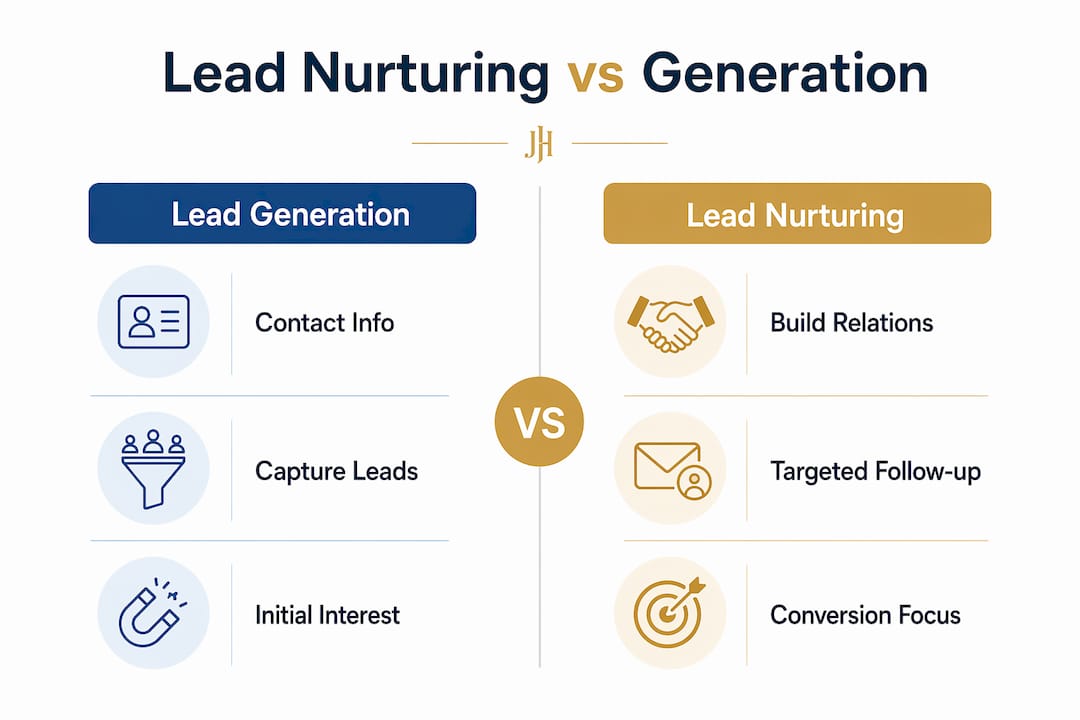 Lead Nurturing vs Generation

JH

Lead Generation

Contact Info

Capture Leads

Initial Interest

VS

Lead Nurturing

Build Relations

Targeted Follow-up

Conversion Focus